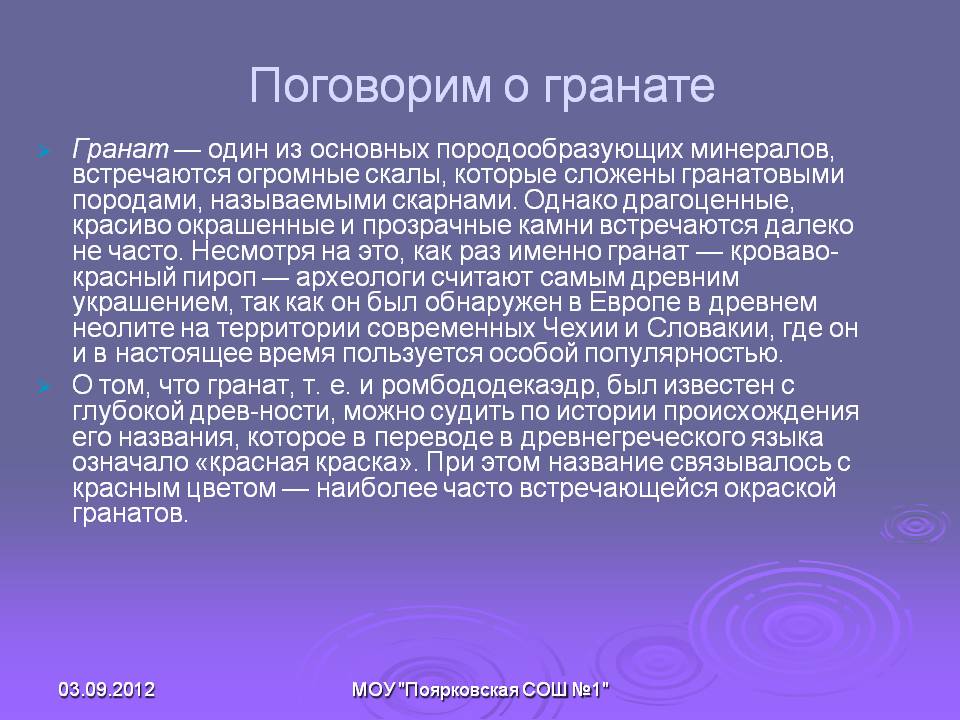 Поговорим о гранате

Гранат — один из основных породообразующих минералов, встречаются огромные скалы, которые сложены гранатовыми породами, называемыми скарнами. Однако драгоценные, красиво окрашенные и прозрачные камни встречаются далеко не часто. Несмотря на это, как раз именно гранат — кроваво-красный пироп — археологи считают самым древним украшением, так как он был обнаружен в Европе в древнем неолите на территории современных Чехии и Словакии, где он и в настоящее время пользуется особой популярностью.

О том, что гранат, т. е. и ромбододекаэдр, был известен с глубокой древ-ности, можно судить по истории происхождения его названия, которое в переводе в древнегреческого языка означало «красная краска». При этом название связывалось с красным цветом — наиболее часто встречающейся окраской гранатов.

03.09.2012

МОУ "Поярковская СОШ №1"